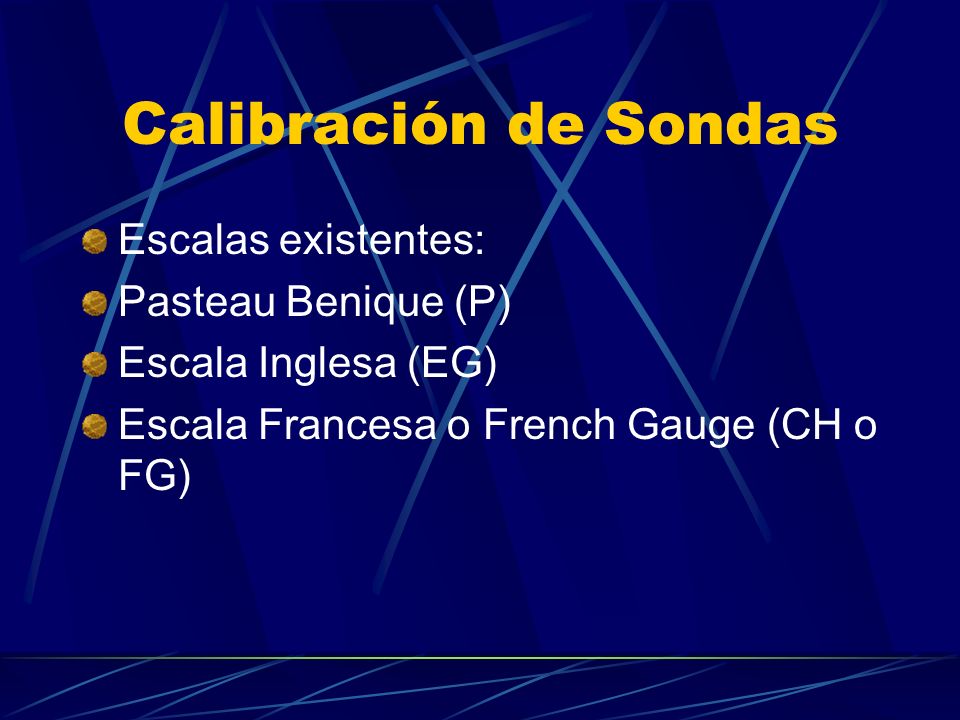 Calibración de Sondas

Escalas existentes:

Pasteau Benique (P)

Escala Inglesa (EG)

Escala Francesa o French Gauge (CH o FG)